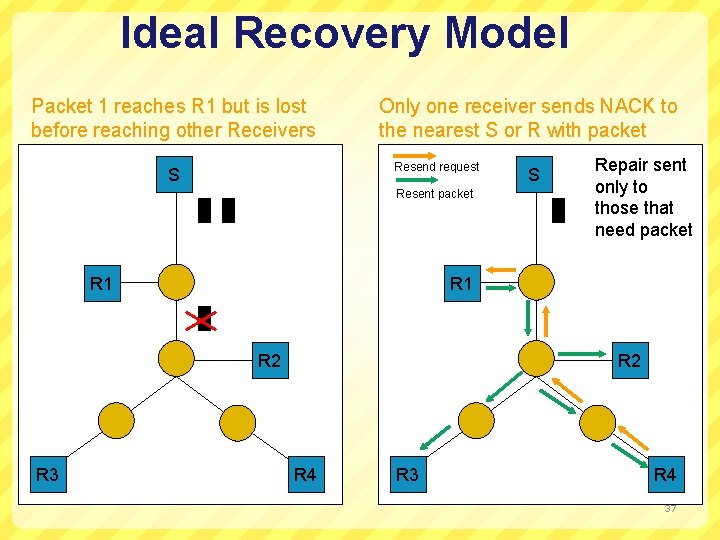 Ideal Recovery Model

Packet 1 reaches R1 but is lost before reaching other Receivers

S

R1

R2

R3

R4

Only one receiver sends NACK to the nearest S or R with packet

Resend request

Resent packet

S

Repair sent only to those that need packet

R1

R2

R3

R4

37